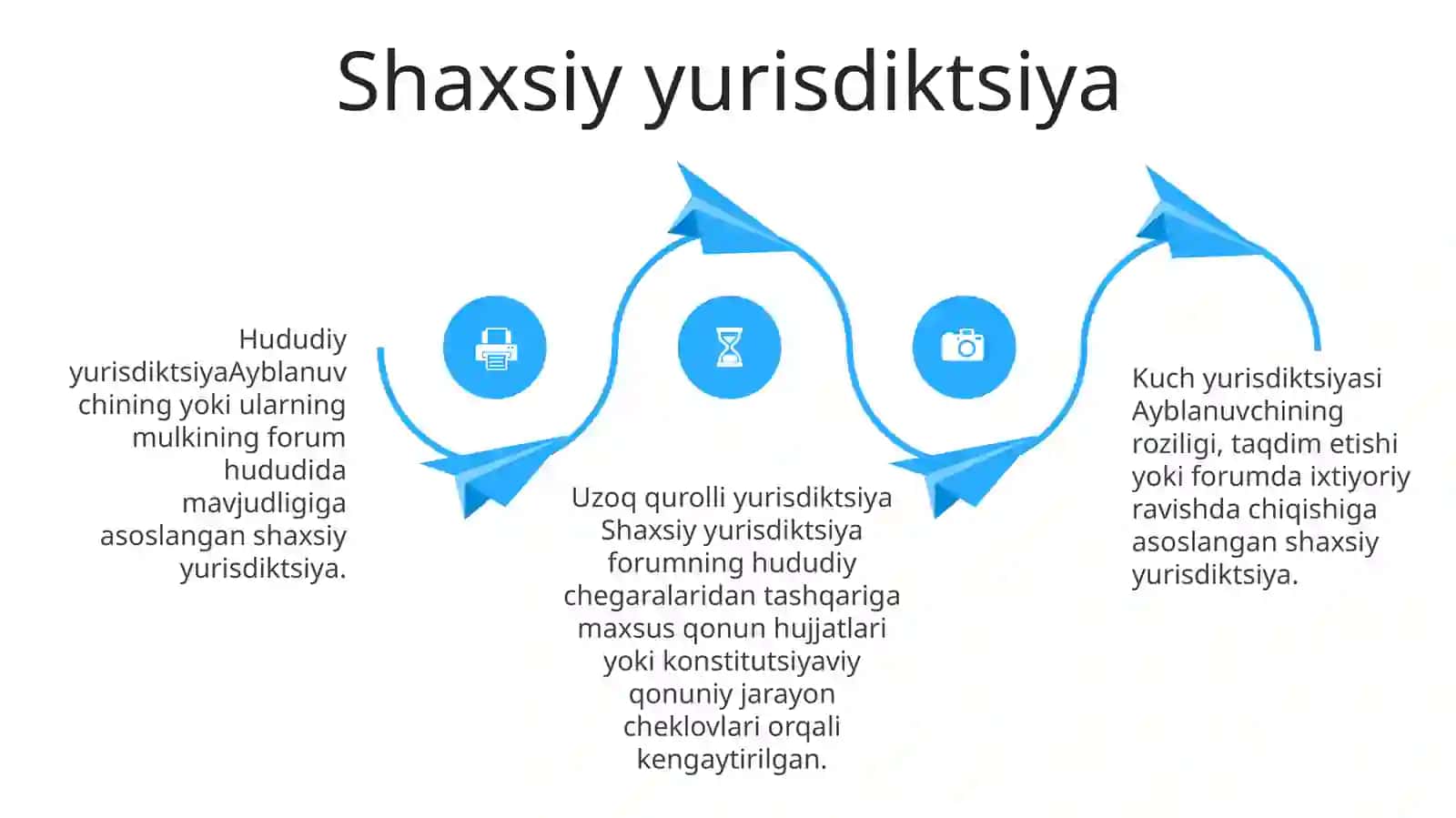 Shaxsiy yurisdiktsiya

Hududiy yurisdiktsiyaAyblanuvchining yoki ularning mulkining forum hududida mavjudligiga asoslangan shaxsiy yurisdiktsiya.

Uzoq qurolli yurisdiktsiya Shaxsiy yurisdiktsiya forumning hududiy chegaralaridan tashqariga maxsus qonun hujjatlari yoki konstitutsiyaviy qonuniy jarayon cheklovlari orqali kengaytirilgan.

Kuch yurisdiktsiyasi Ayblanuvchining roziligi, taqdim etishi yoki forumda ixtiyoriy ravishda chiqishiga asoslangan shaxsiy yurisdiktsiya.